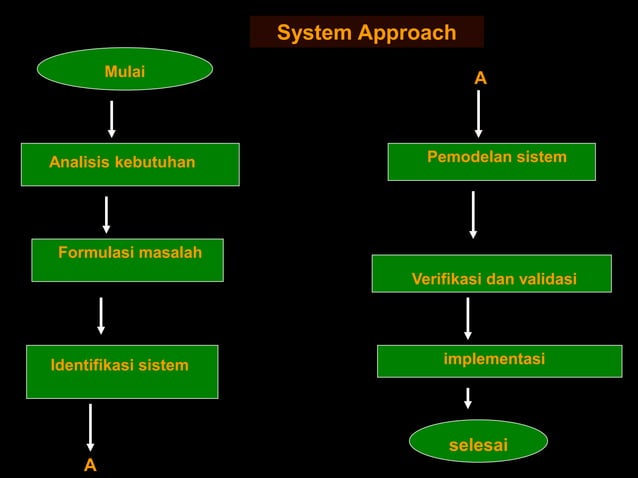 System Approach

Mulai

Analisis kebutuhan

Formulasi masalah

Identifikasi sistem

A

A

Pemodelan sistem

Verifikasi dan validasi

implementasi

selesai